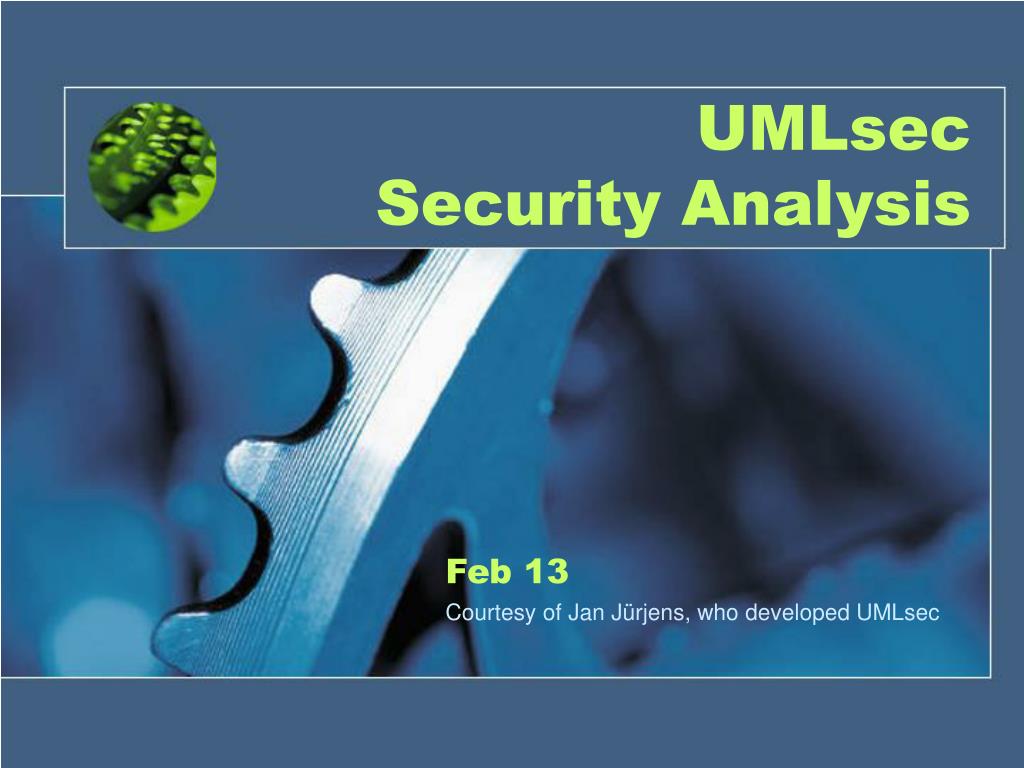 UMLsec
Security Analysis

Feb 13

Courtesy of Jan Jürjens, who developed UMLsec